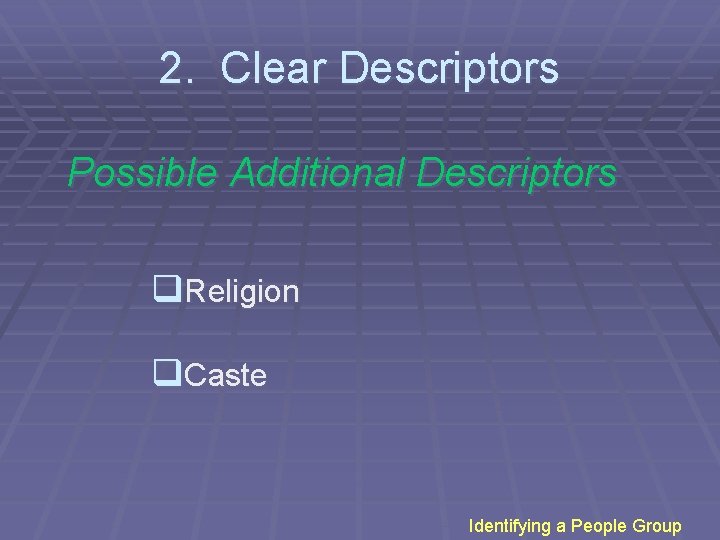 2. Clear Descriptors

Possible Additional Descriptors

❑Religion

❑Caste

Identifying a People Group